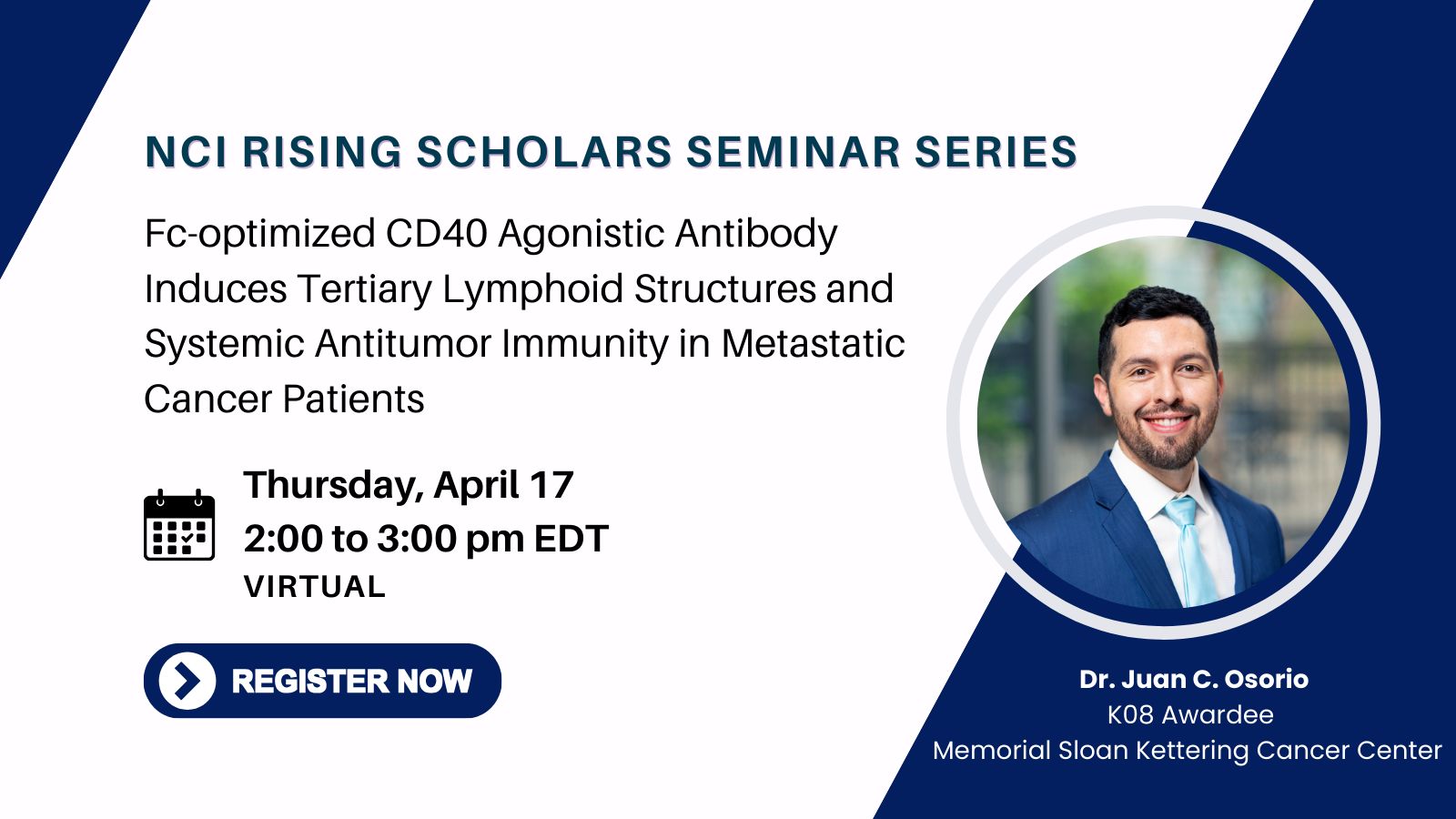 NCI RISING SCHOLARS SEMINAR SERIES

Fc-optimized CD40 Agonistic Antibody Induces Tertiary Lymphoid Structures and Systemic Antitumor Immunity in Metastatic Cancer Patients

Thursday, April 17
2:00 to 3:00 pm EDT
VIRTUAL

REGISTER NOW

Dr. Juan C. Osorio
K08 Awardee
Memorial Sloan Kettering Cancer Center